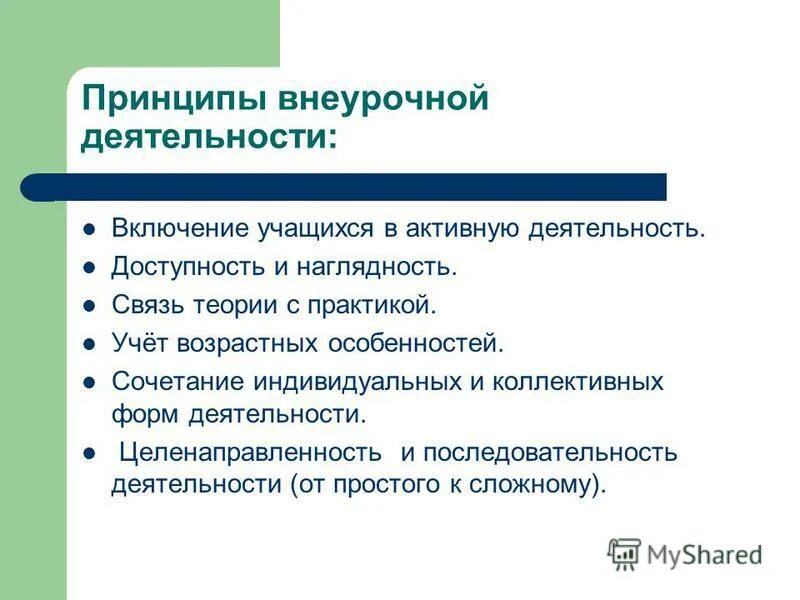 Принципы внеурочной деятельности:

- Включение учащихся в активную деятельность.
- Доступность и наглядность.
- Связь теории с практикой.
- Учёт возрастных особенностей.
- Сочетание индивидуальных и коллективных форм деятельности.
- Целенаправленность и последовательность деятельности (от простого к сложному).

MyShared